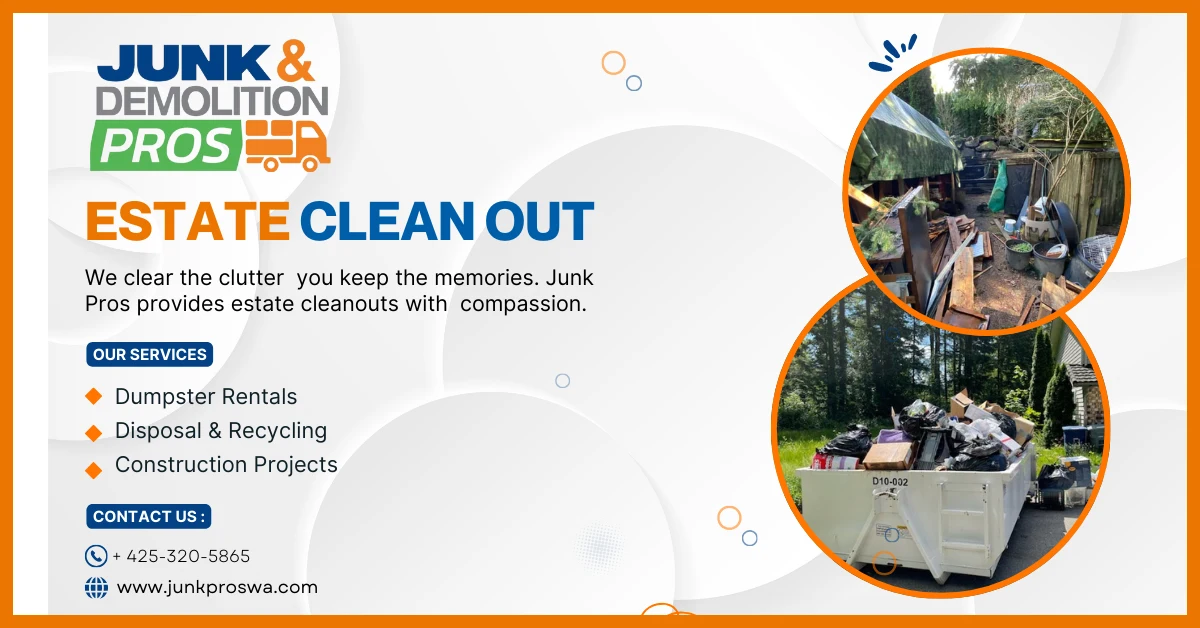 JUNK &
DEMOLITION
PROS

ESTATE CLEAN OUT

We clear the clutter you keep the memories. Junk Pros provides estate cleanouts with compassion.

OUR SERVICES

Dumpster Rentals
Disposal & Recycling
Construction Projects

CONTACT US :

+ 425-320-5865
www.junkproswa.com

D10-002